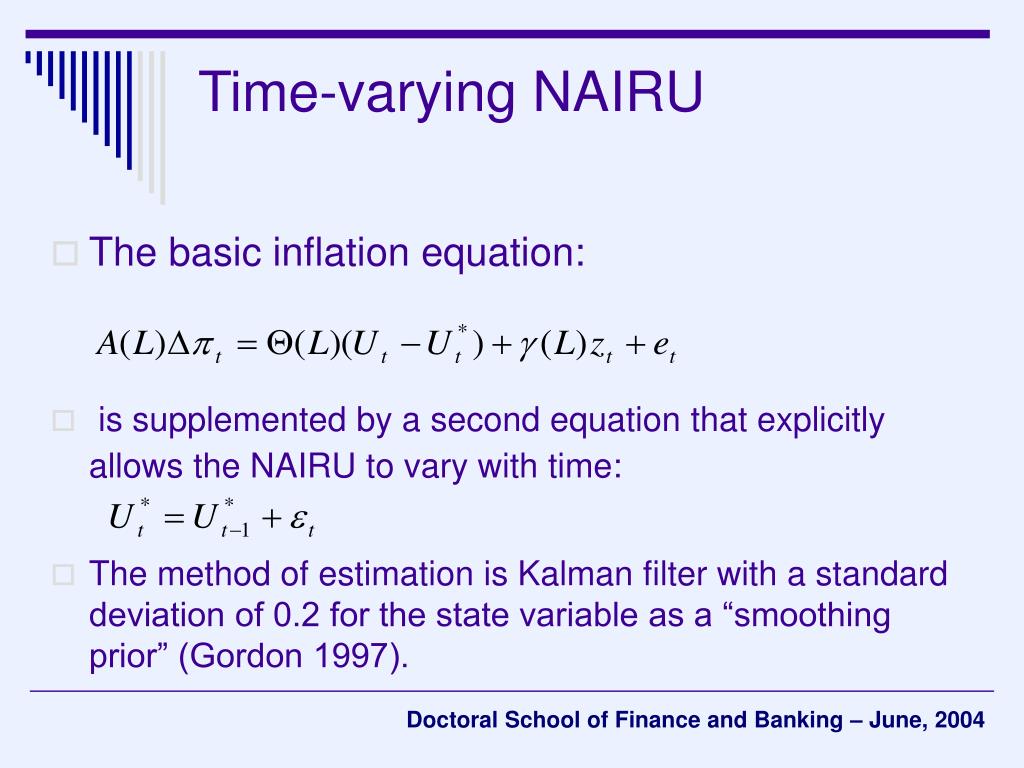 Time-varying NAIRU

The basic inflation equation:

$A(L)\Delta\pi_t = \Theta(L)(U_t - U_t^*) + \gamma(L)z_t + e_t$

is supplemented by a second equation that explicitly allows the NAIRU to vary with time:

$U_t^* = U_{t-1}^* + \varepsilon_t$

The method of estimation is Kalman filter with a standard deviation of 0.2 for the state variable as a “smoothing prior” (Gordon 1997).

Doctoral School of Finance and Banking – June, 2004